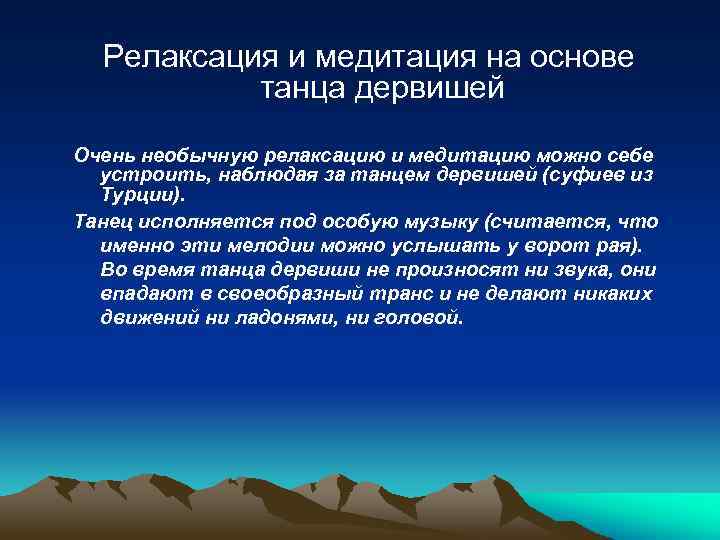 Релаксация и медитация на основе танца дервишей

Очень необычную релаксацию и медитацию можно себе устроить, наблюдая за танцем дервишей (суфиев из Турции).

Танец исполняется под особую музыку (считается, что именно эти мелодии можно услышать у ворот рая). Во время танца дервиши не произносят ни звука, они впадают в своеобразный транс и не делают никаких движений ни ладонями, ни головой.